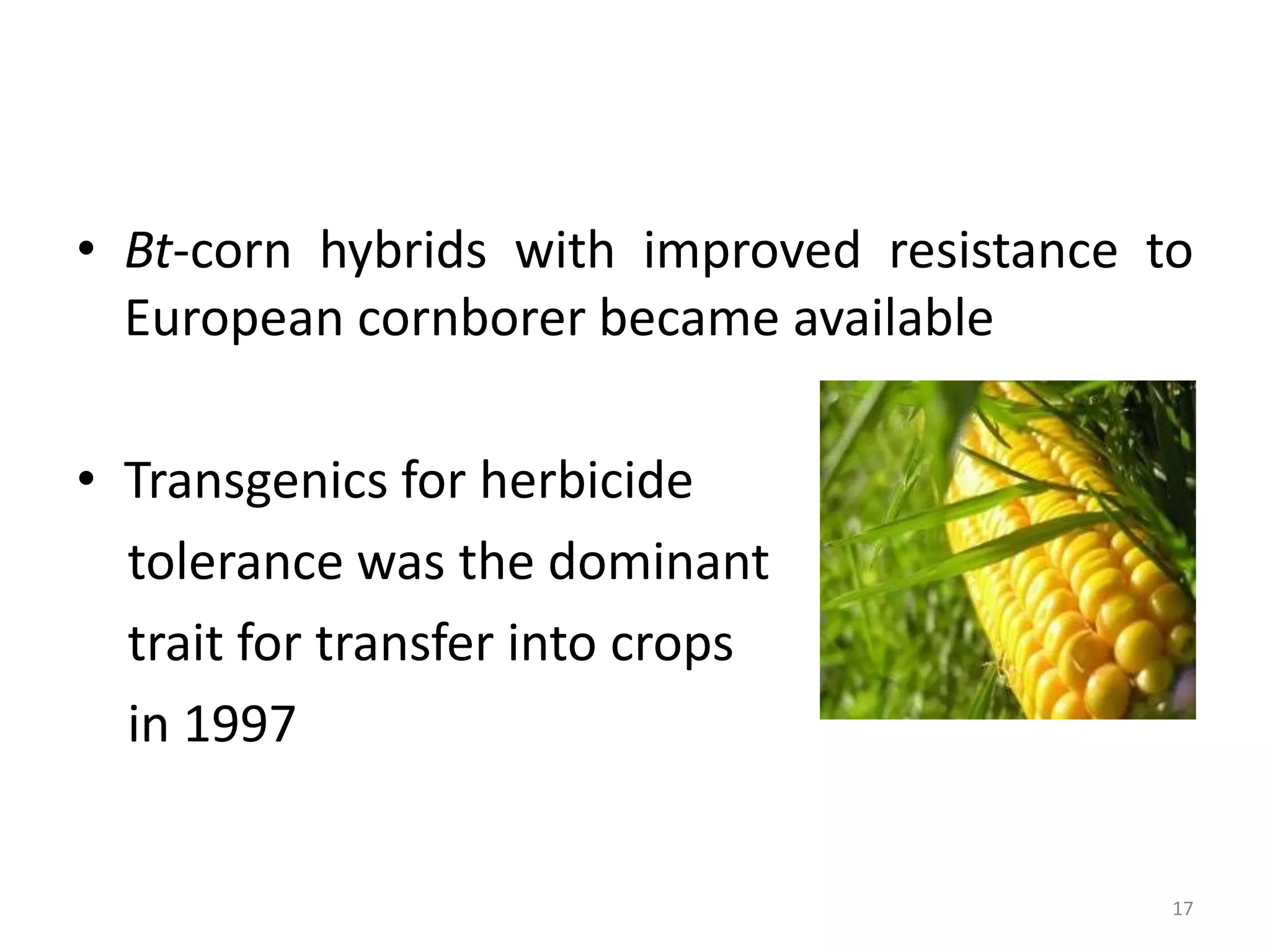 • Bt-corn hybrids with improved resistance to European cornborer became available

• Transgenics for herbicide tolerance was the dominant trait for transfer into crops in 1997

17